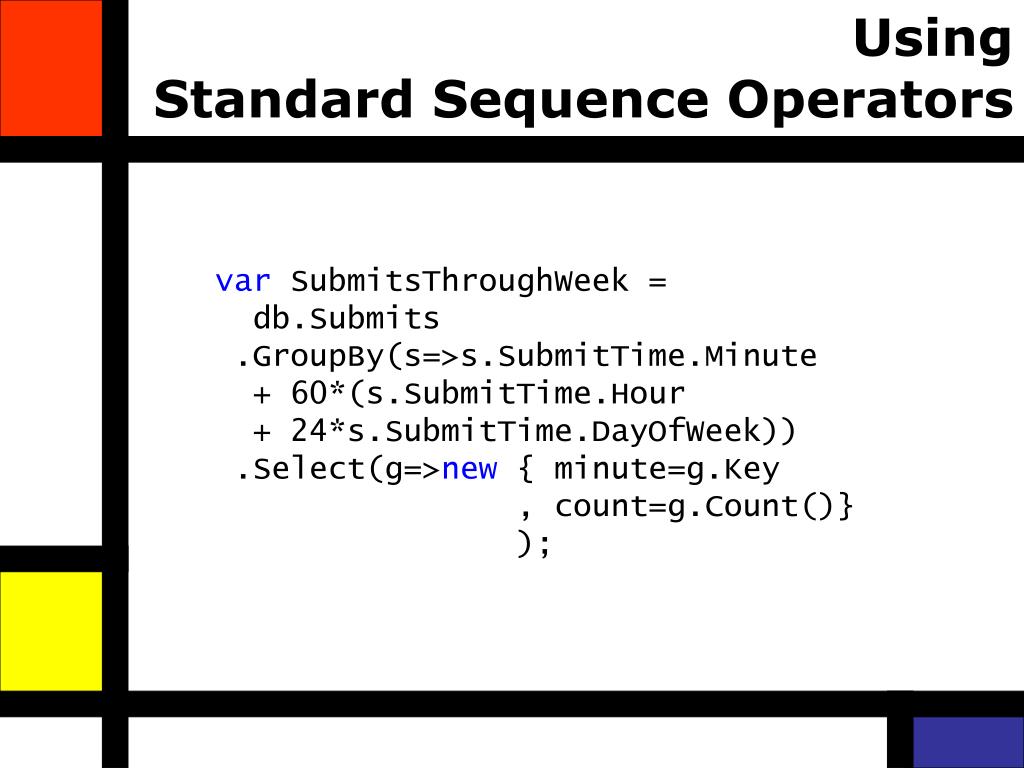 Using
Standard Sequence Operators

var SubmitsThroughWeek =
  db.Submits
 .GroupBy(s=>s.SubmitTime.Minute
  + 60*(s.SubmitTime.Hour
  + 24*s.SubmitTime.DayOfWeek))
 .Select(g=>new { minute=g.Key
                , count=g.Count()}
                );